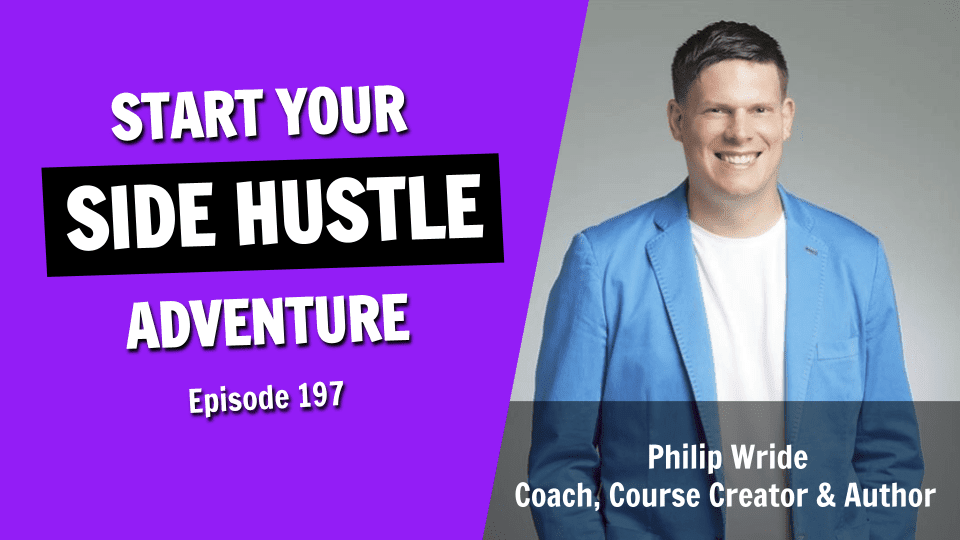 START YOUR
SIDE HUSTLE
ADVENTURE
Episode 197

Philip Wride
Coach, Course Creator & Author